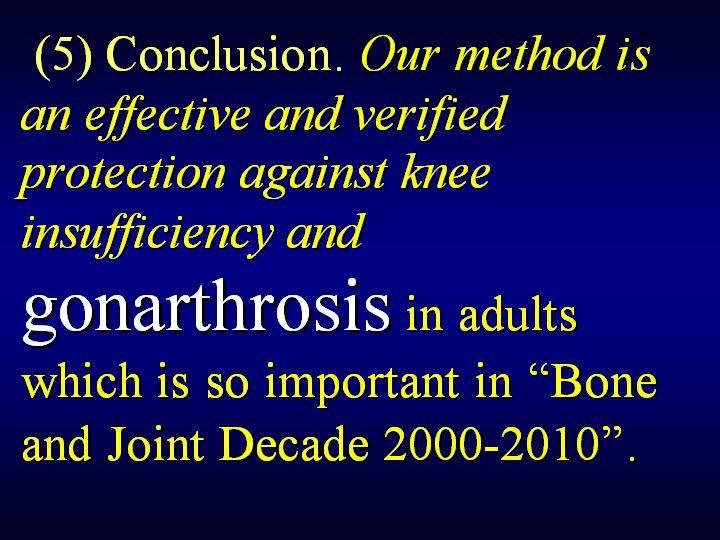 (5) Conclusion. Our method is an effective and verified protection against knee insufficiency and gonarthrosis in adults which is so important in “Bone and Joint Decade 2000-2010”.